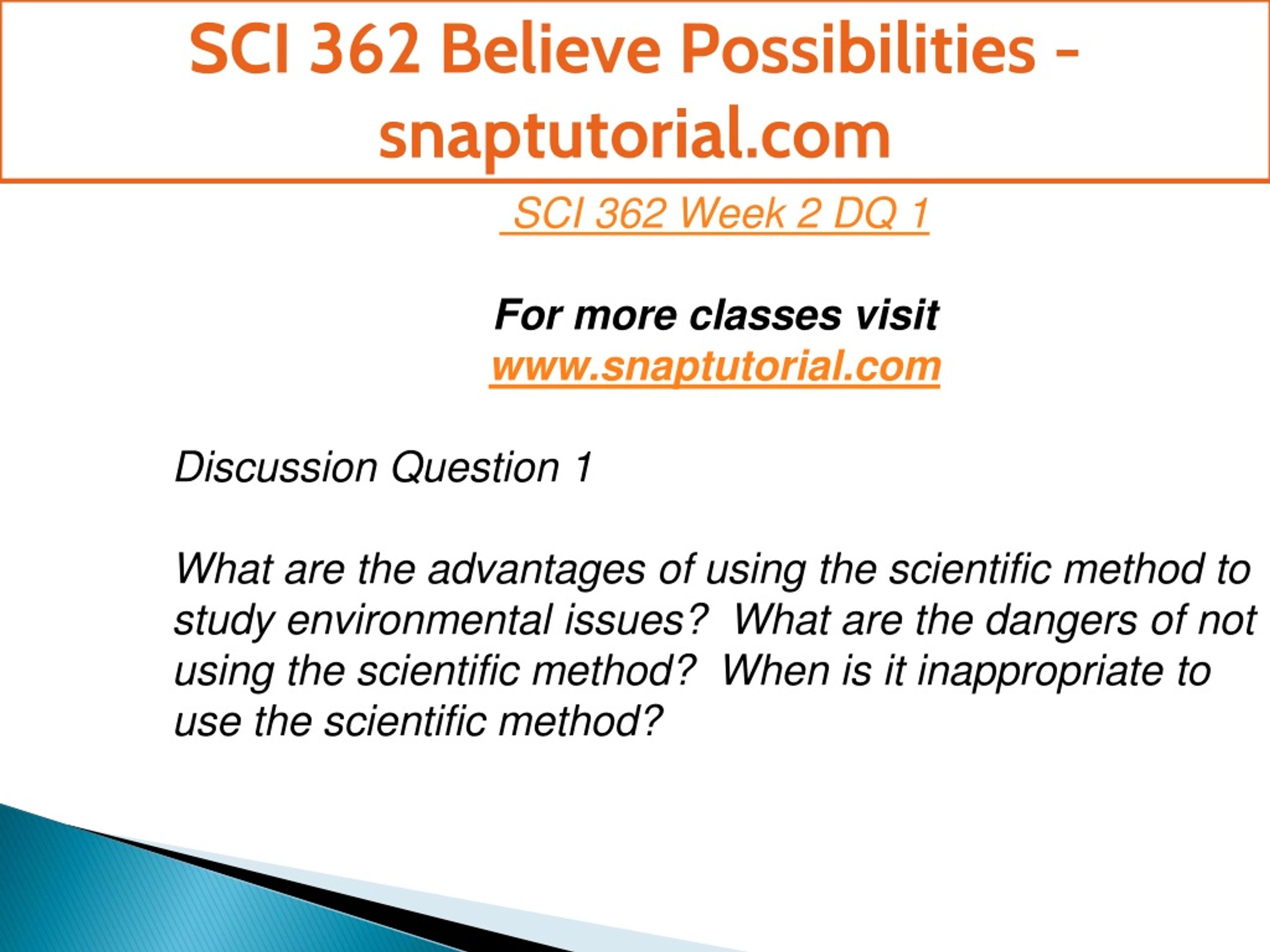 SCI 362 Believe Possibilities - snaptutorial.com

SCI 362 Week 2 DQ 1

For more classes visit
www.snaptutorial.com

Discussion Question 1

What are the advantages of using the scientific method to study environmental issues? What are the dangers of not using the scientific method? When is it inappropriate to use the scientific method?